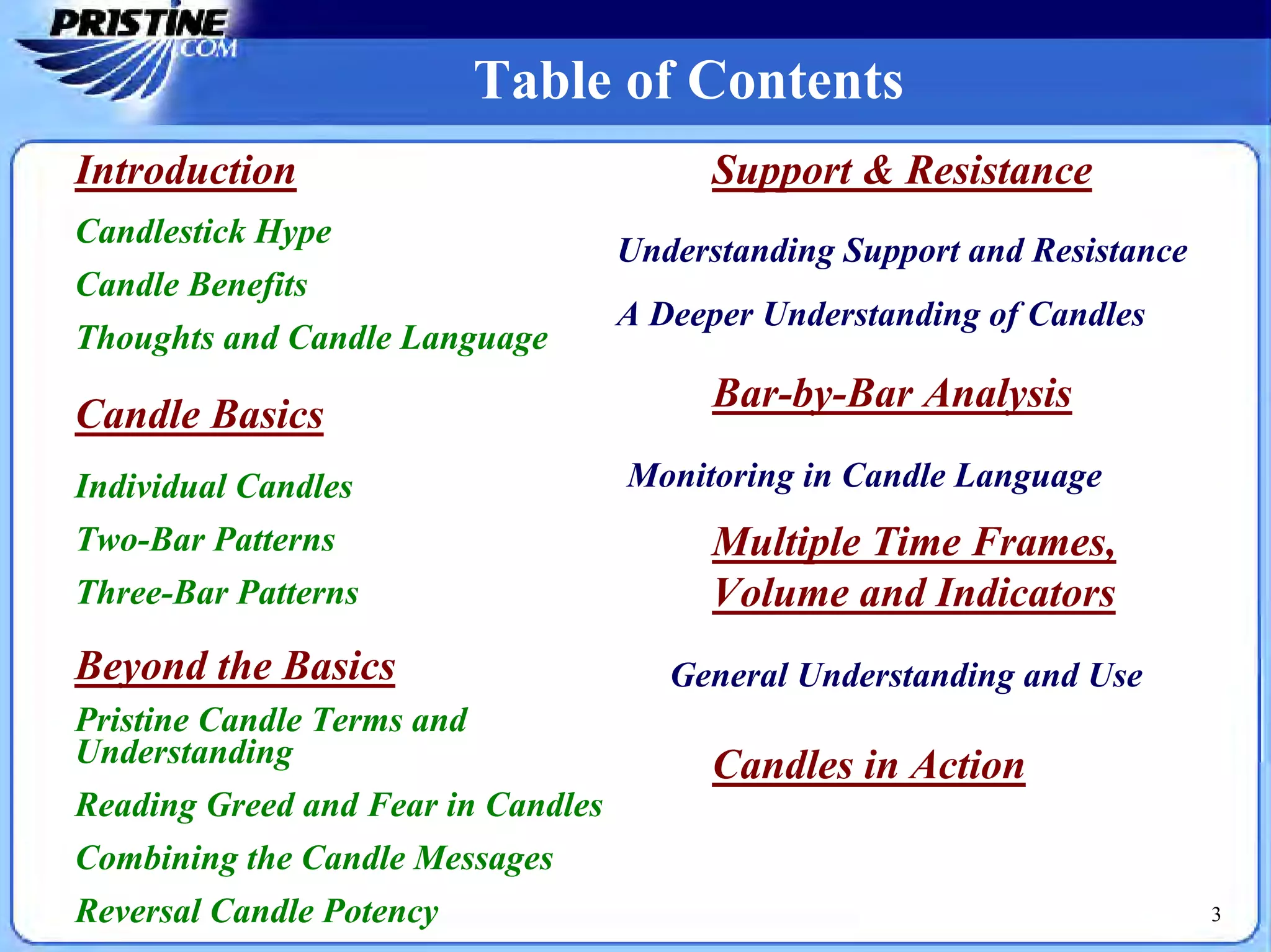 PRISTINE .COM

Table of Contents

Introduction

Candlestick Hype

Candle Benefits

Thoughts and Candle Language

Candle Basics

Individual Candles

Two-Bar Patterns

Three-Bar Patterns

Beyond the Basics

Pristine Candle Terms and Understanding

Reading Greed and Fear in Candles

Combining the Candle Messages

Reversal Candle Potency

Support & Resistance

Understanding Support and Resistance

A Deeper Understanding of Candles

Bar-by-Bar Analysis

Monitoring in Candle Language

Multiple Time Frames, Volume and Indicators

General Understanding and Use

Candles in Action

3